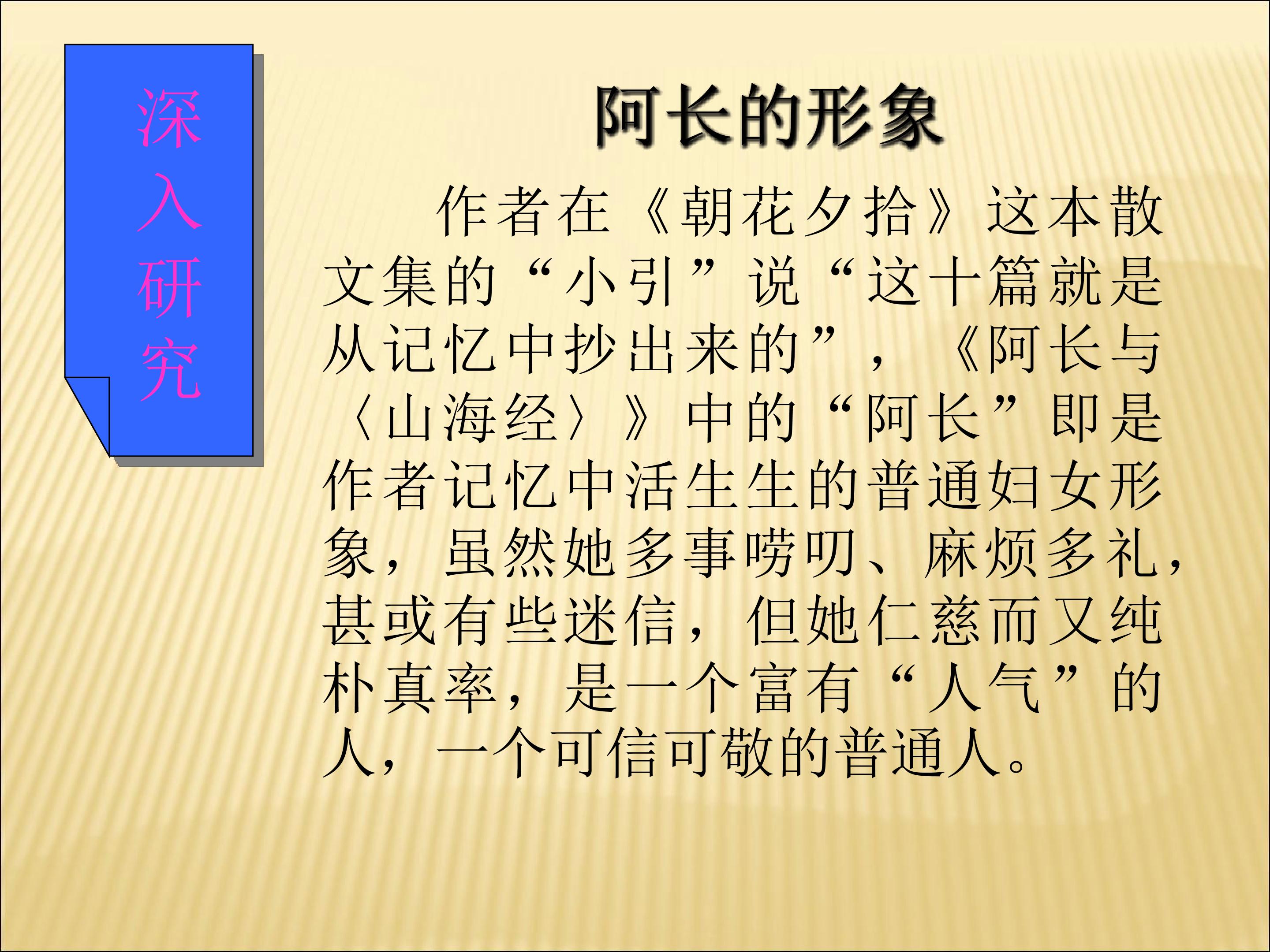 深入研究

阿长的形象

作者在《朝花夕拾》这本散文集的“小引”说“这十篇就是从记忆中抄出来的”，《阿长与〈山海经〉》中的“阿长”即是作者记忆中活生生的普通妇女形象，虽然她多事唠叨、麻烦多礼，甚或有些迷信，但她仁慈而又纯朴真率，是一个富有“人气”的人，一个可信可敬的普通人。